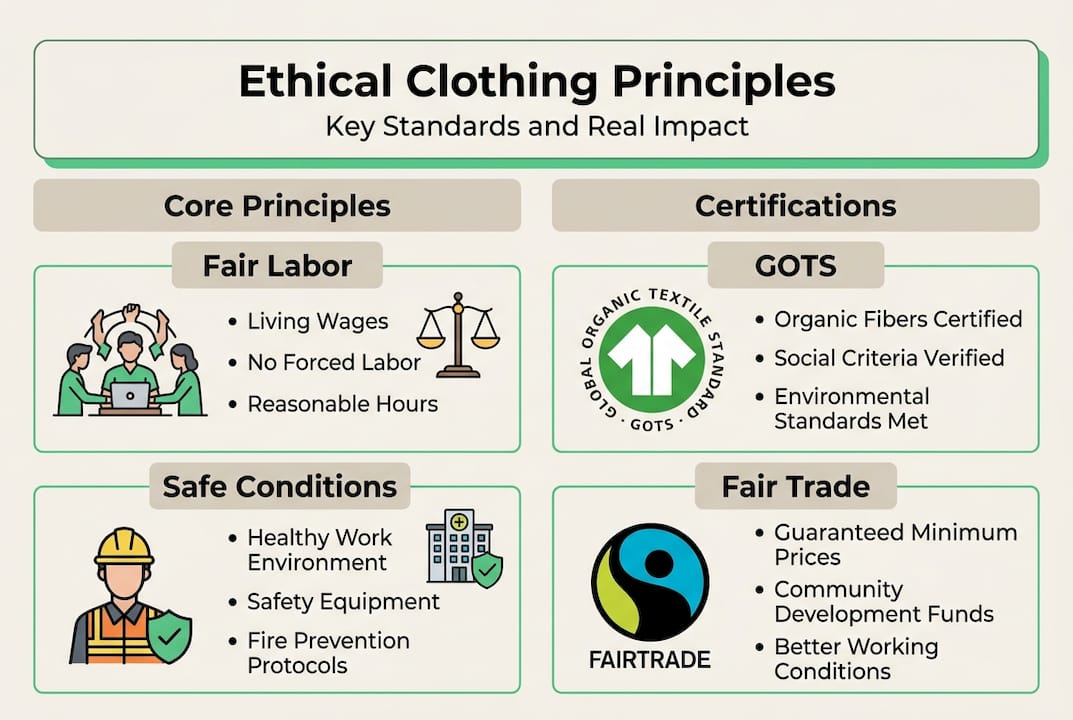 Ethical Clothing Principles
Key Standards and Real Impact

Core Principles

Fair Labor

• Living Wages
• No Forced Labor
• Reasonable Hours

Safe Conditions

• Healthy Work Environment
• Safety Equipment
• Fire Prevention Protocols

Certifications

GOTS

GLOBAL ORGANIC TEXTILE STANDARD
· GOTS ·

• Organic Fibers Certified
• Social Criteria Verified
• Environmental Standards Met

Fair Trade

FAIRTRADE

• Guaranteed Minimum Prices
• Community Development Funds
• Better Working Conditions